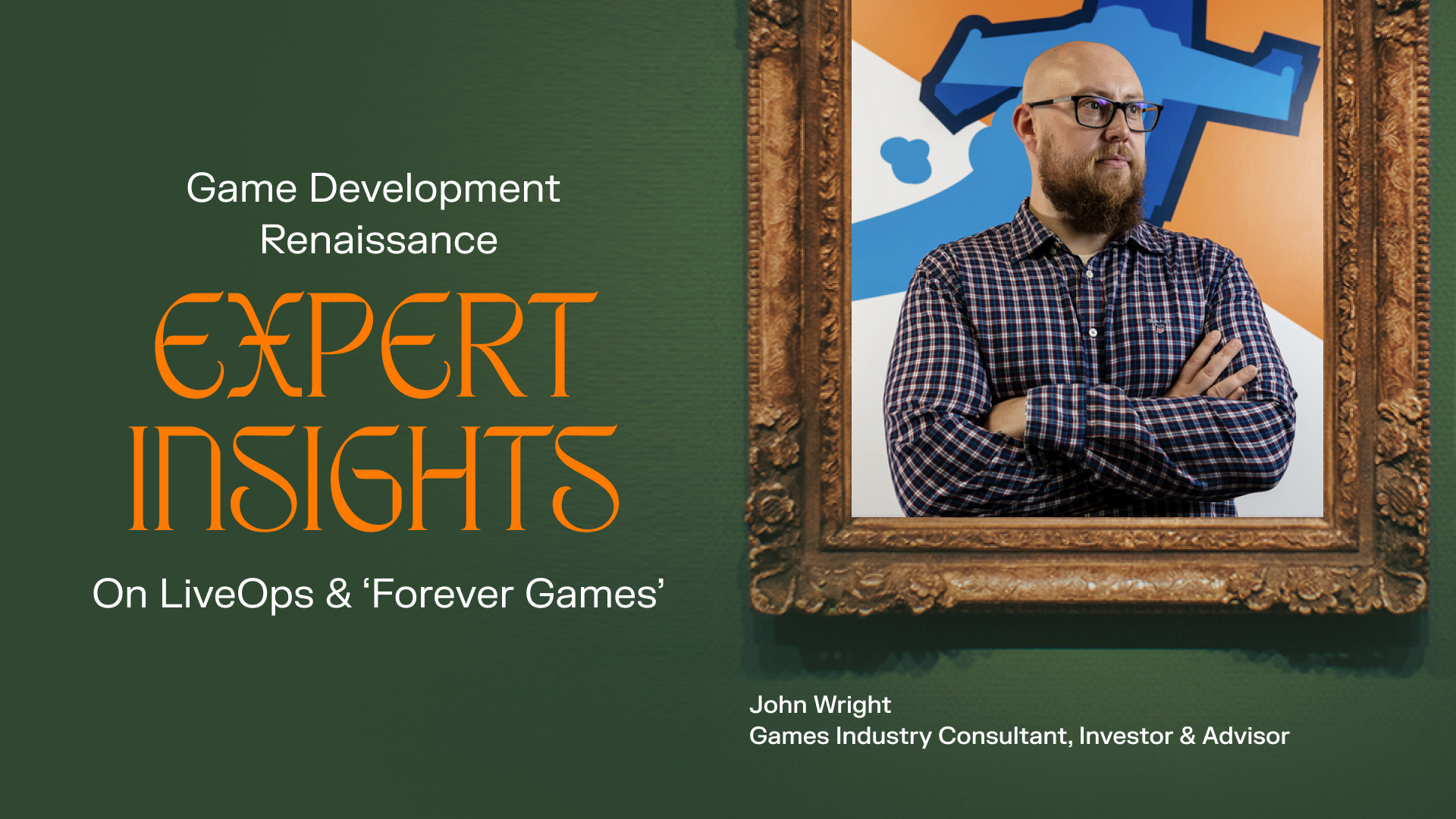 Game Development Renaissance

EXPERT INSIGHTS

On LiveOps & ‘Forever Games’

John Wright
Games Industry Consultant, Investor & Advisor